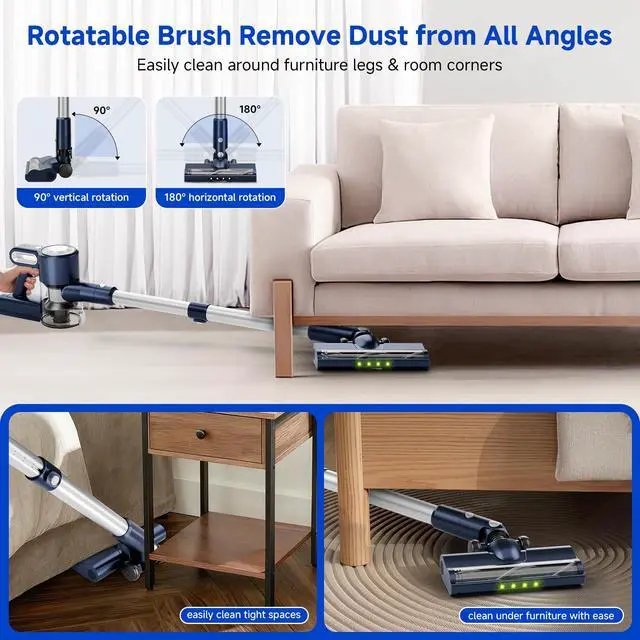 Rotatable Brush Remove Dust from All Angles

Easily clean around furniture legs & room corners

90°

90° vertical rotation

180°

180° horizontal rotation

easily clean tight spaces

clean under furniture with ease